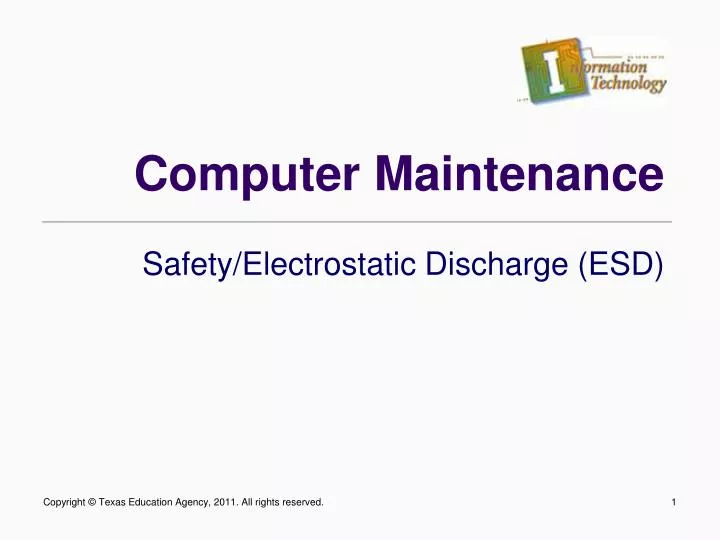 Information Technology

Computer Maintenance

Safety/Electrostatic Discharge (ESD)

Copyright © Texas Education Agency, 2011. All rights reserved.

1